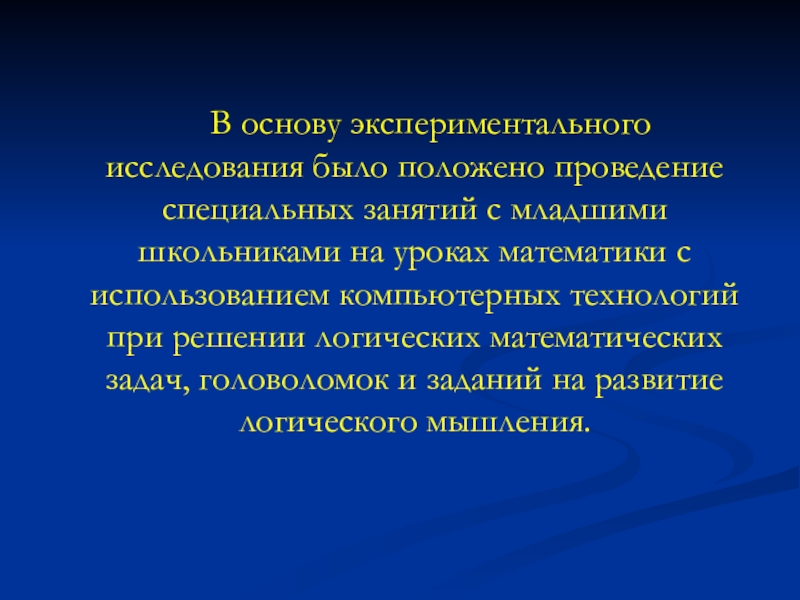 В основу экспериментального исследования было положено проведение специальных занятий с младшими школьниками на уроках математики с использованием компьютерных технологий при решении логических математических задач, головоломок и заданий на развитие логического мышления.